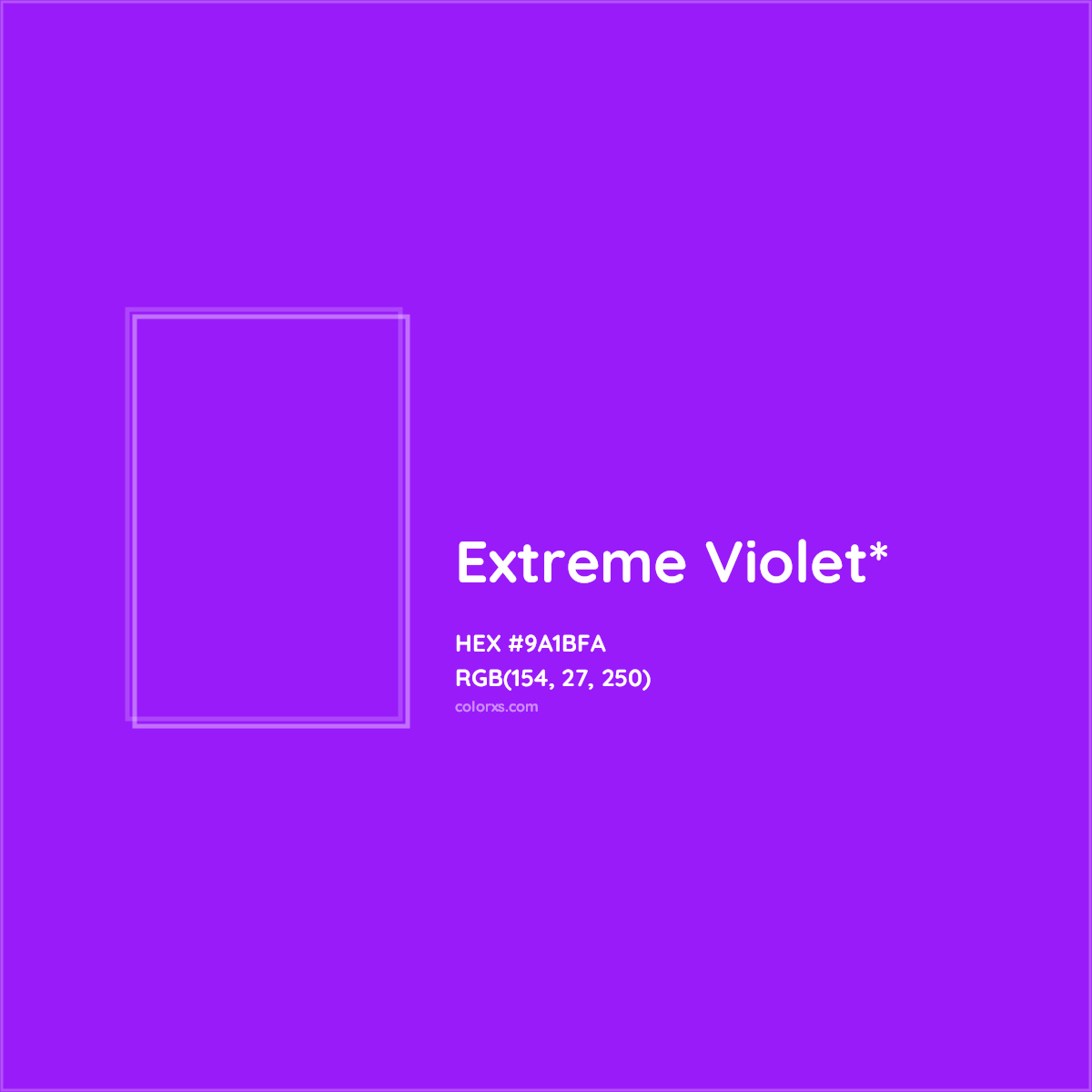 Extreme Violet*

HEX #9A1BFA
RGB(154, 27, 250)
colorxs.com